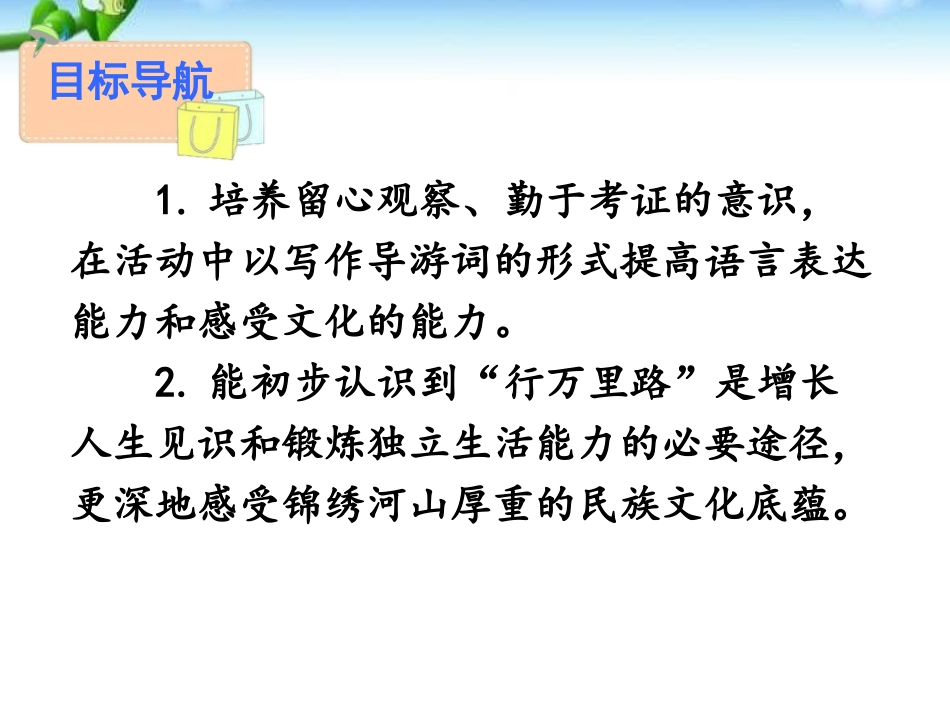 目标导航

1. 培养留心观察、勤于考证的意识，在活动中以写作导游词的形式提高语言表达能力和感受文化的能力。

2. 能初步认识到“行万里路”是增长人生见识和锻炼独立生活能力的必要途径，更深地感受锦绣河山厚重的民族文化底蕴。